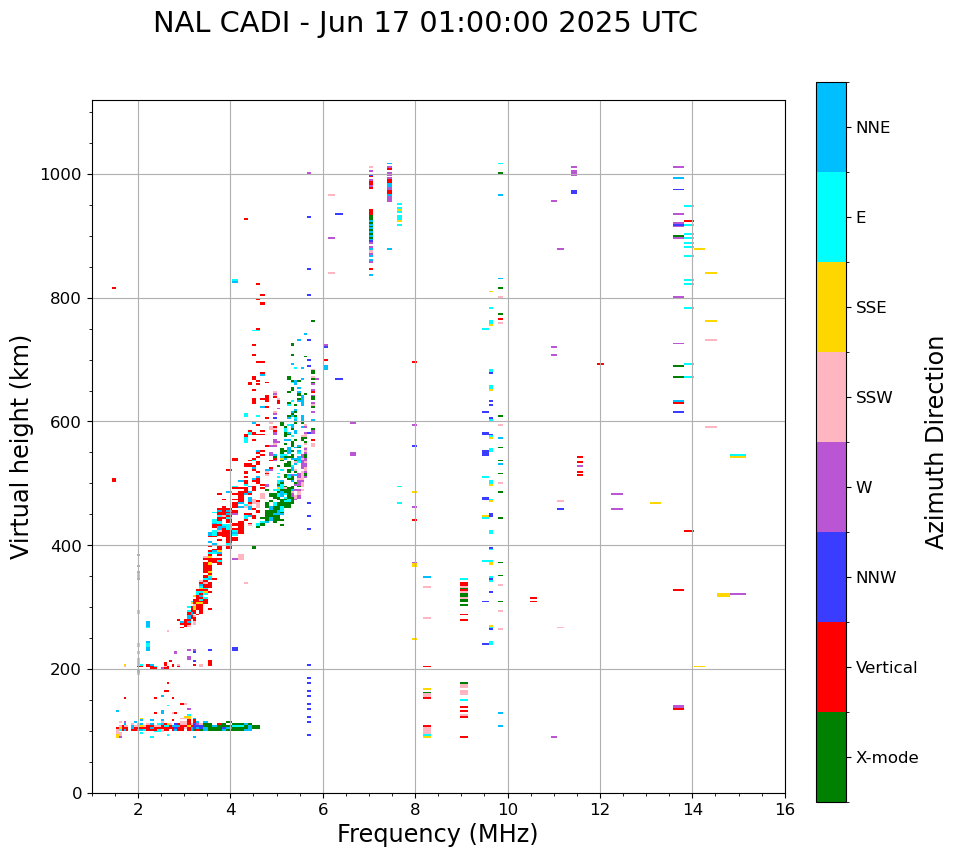 NAL CADI - Jun 17 01:00:00 2025 UTC

Virtual height (km)

1000
800
600
400
200
0

2
4
6
8
10
12
14
16

Frequency (MHz)

NNE
E
SSE
SSW
W
NNW
Vertical
X-mode

Azimuth Direction